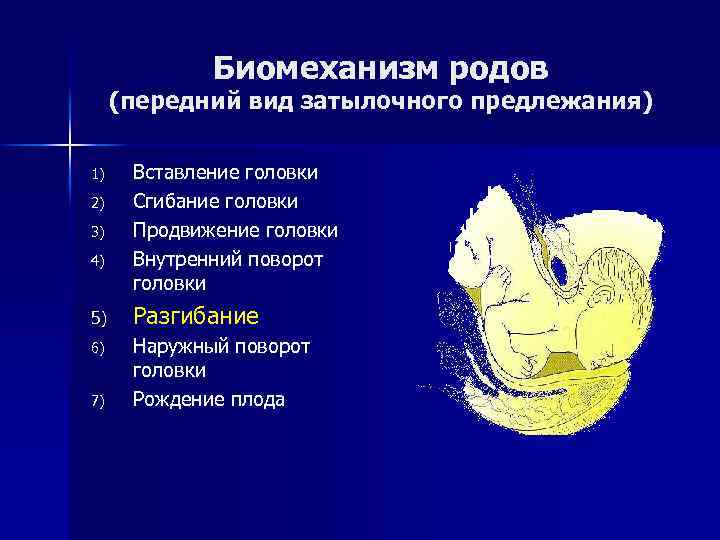 Биомеханизм родов
(передний вид затылочного предлежания)

1) Вставление головки
2) Сгибание головки
3) Продвижение головки
4) Внутренний поворот головки
5) Разгибание
6) Наружный поворот головки
7) Рождение плода